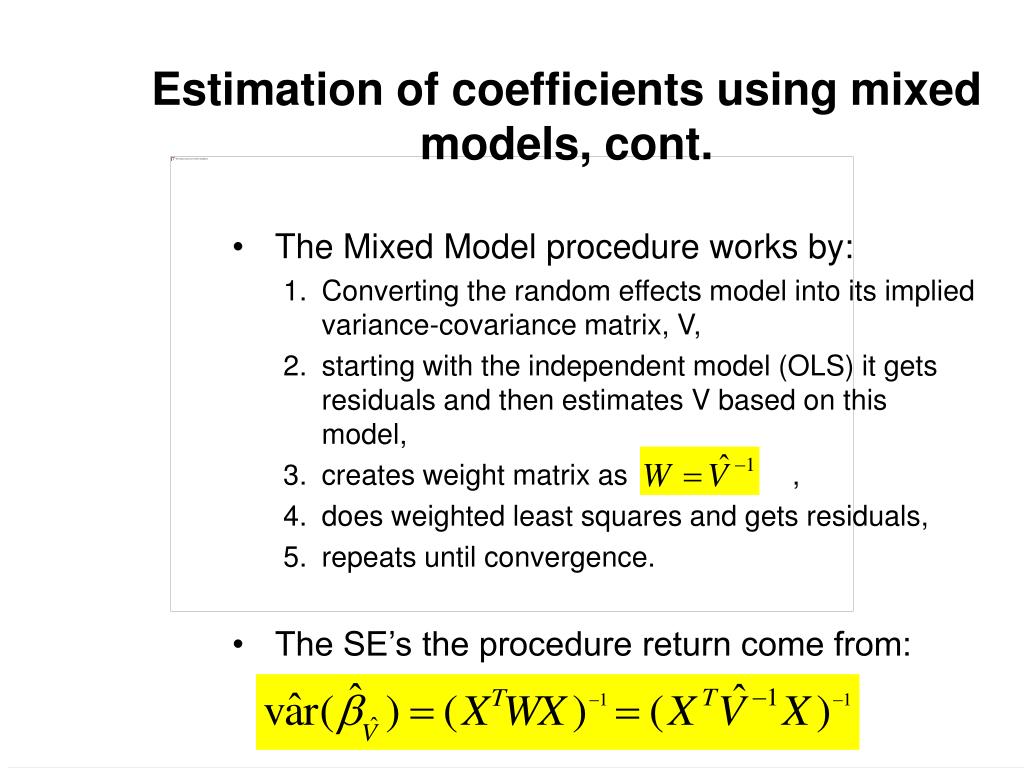 Estimation of coefficients using mixed models, cont.

• The Mixed Model procedure works by:
1. Converting the random effects model into its implied variance-covariance matrix, V,
2. starting with the independent model (OLS) it gets residuals and then estimates V based on this model,
3. creates weight matrix as $W = \hat{V}^{-1}$ ,
4. does weighted least squares and gets residuals,
5. repeats until convergence.

• The SE's the procedure return come from:

$\hat{\text{var}}(\hat{\beta}_{\hat{V}}) = (X^T W X)^{-1} = (X^T \hat{V}^{-1} X)^{-1}$